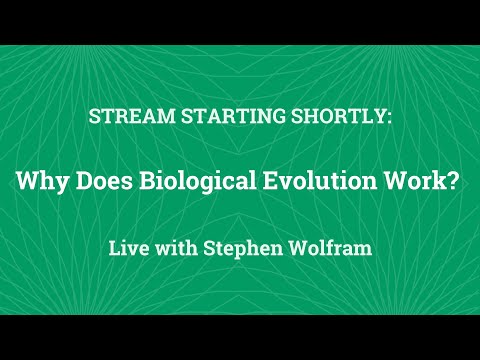 STREAM STARTING SHORTLY:

Why Does Biological Evolution Work?

Live with Stephen Wolfram